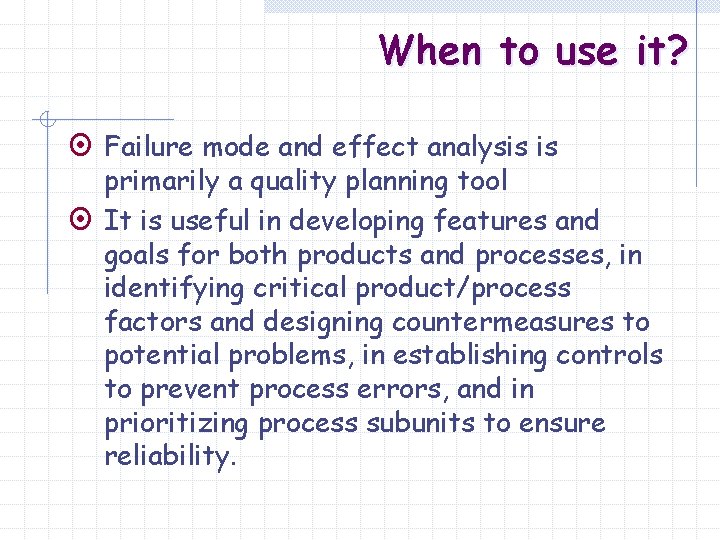 When to use it?

Failure mode and effect analysis is primarily a quality planning tool

It is useful in developing features and goals for both products and processes, in identifying critical product/process factors and designing countermeasures to potential problems, in establishing controls to prevent process errors, and in prioritizing process subunits to ensure reliability.